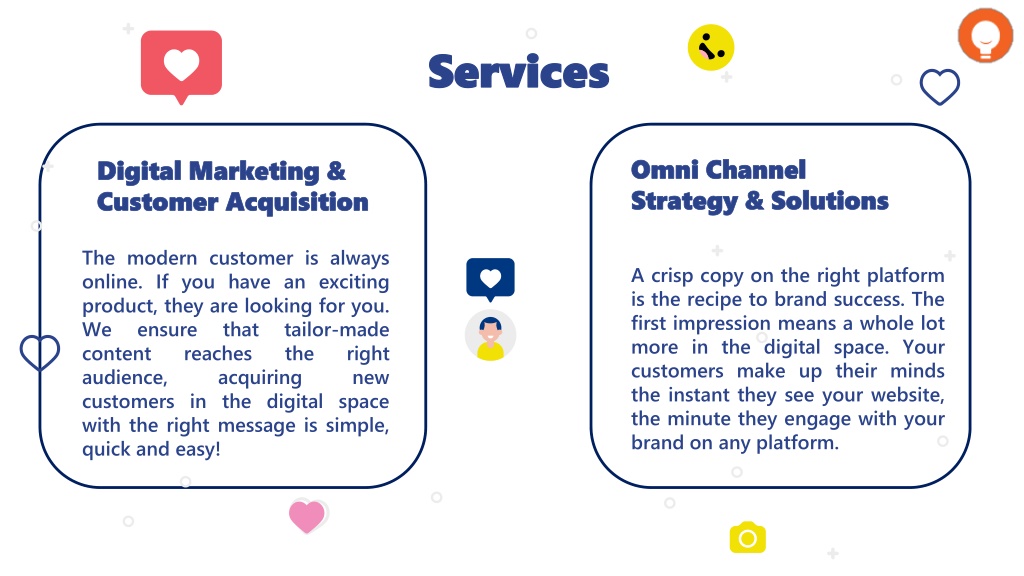 Services

Digital Marketing & Customer Acquisition

The modern customer is always online. If you have an exciting product, they are looking for you. We ensure that tailor-made content reaches the right audience, acquiring new customers in the digital space with the right message is simple, quick and easy!

Omni Channel Strategy & Solutions

A crisp copy on the right platform is the recipe to brand success. The first impression means a whole lot more in the digital space. Your customers make up their minds the instant they see your website, the minute they engage with your brand on any platform.